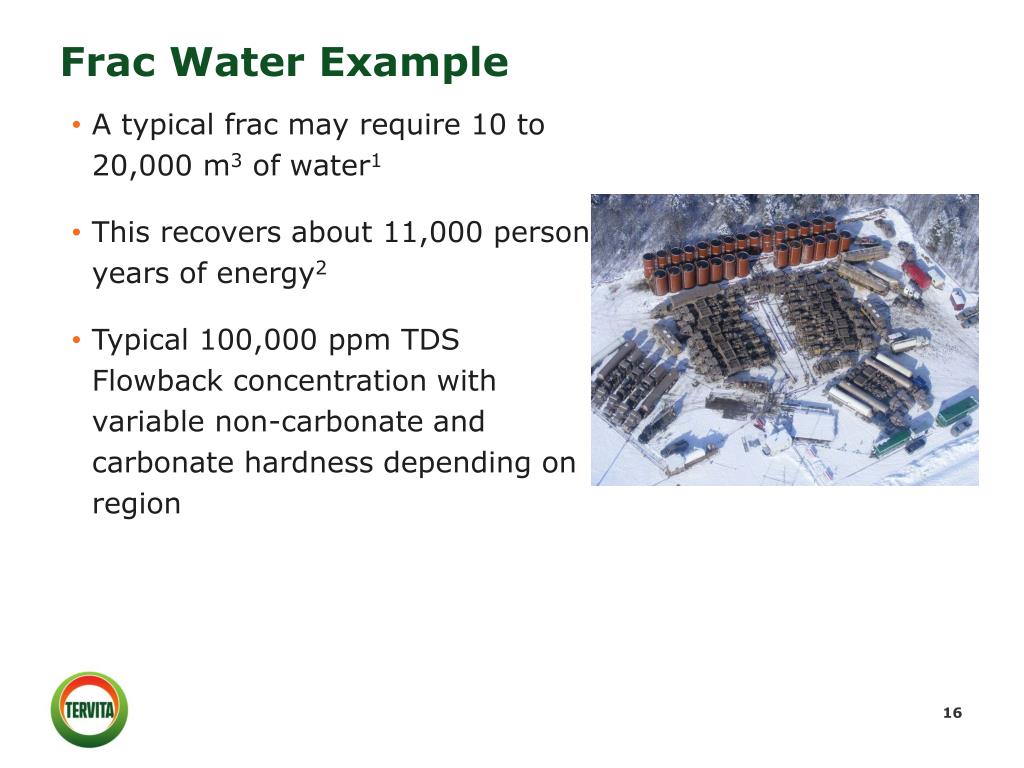 Frac Water Example

• A typical frac may require 10 to 20,000 m$^3$ of water$^1$

• This recovers about 11,000 person years of energy$^2$

• Typical 100,000 ppm TDS Flowback concentration with variable non-carbonate and carbonate hardness depending on region

TERVITA

16